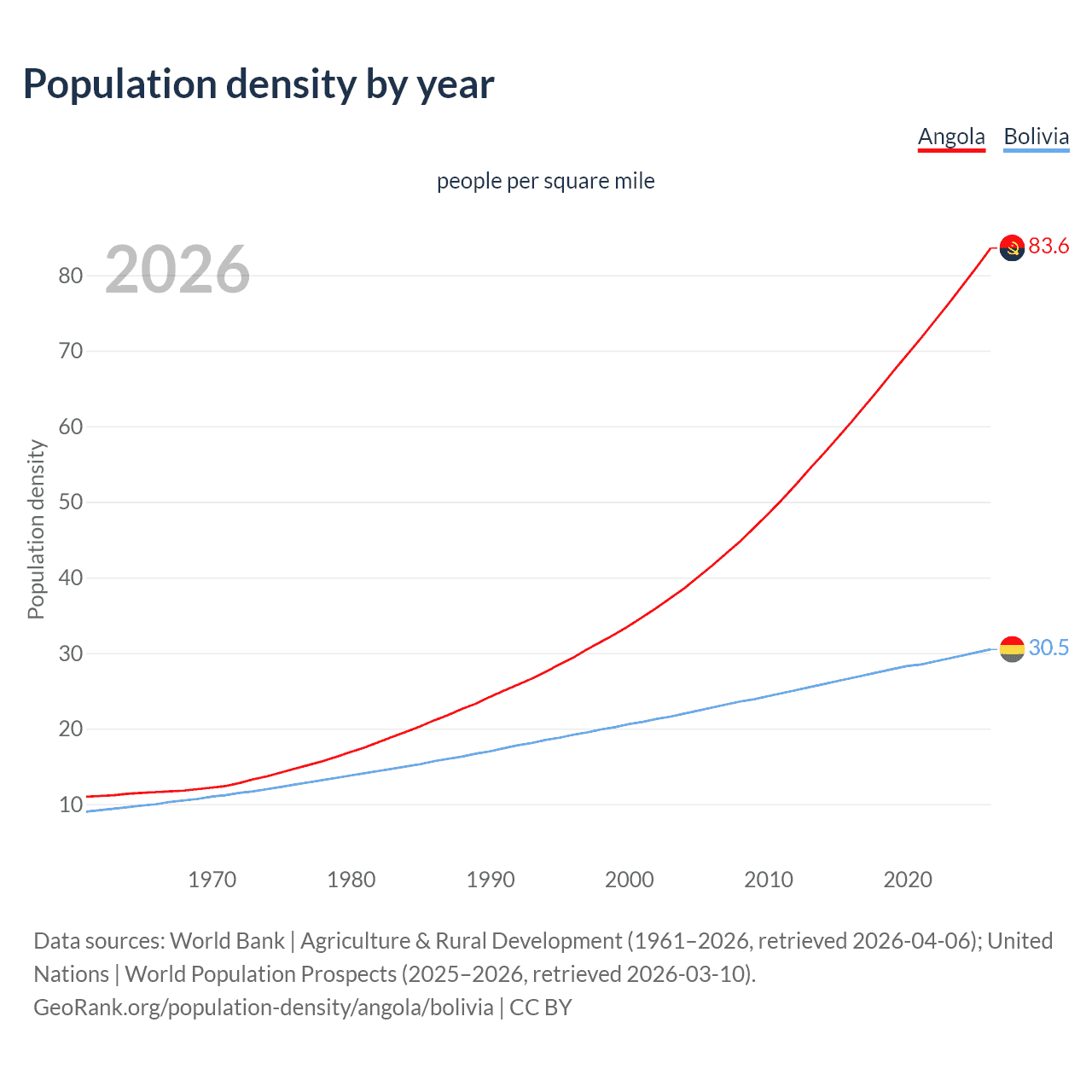 Population density by year

Angola Bolivia

people per square mile

2026

Population density

80
70
60
50
40
30
20
10

83.6
30.5

1970 1980 1990 2000 2010 2020

Data sources: World Bank | Agriculture & Rural Development (1961–2026, retrieved 2026-04-06); United Nations | World Population Prospects (2025–2026, retrieved 2026-03-10).
GeoRank.org/population-density/angola/bolivia | CC BY